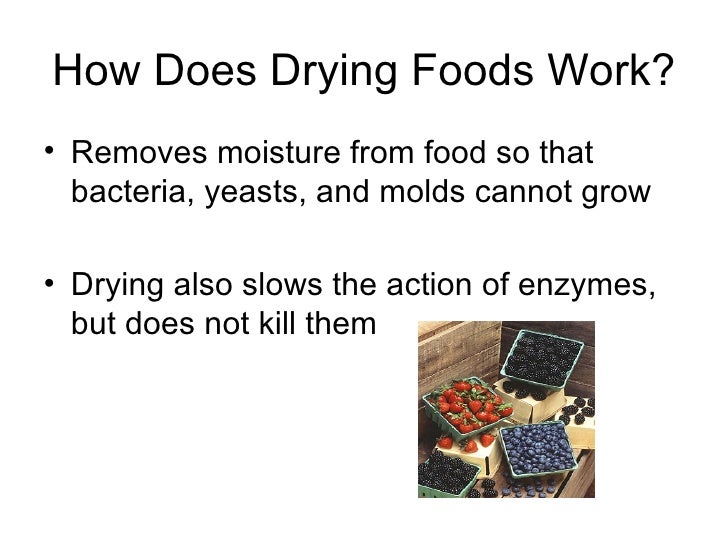 How Does Drying Foods Work?

• Removes moisture from food so that bacteria, yeasts, and molds cannot grow

• Drying also slows the action of enzymes, but does not kill them